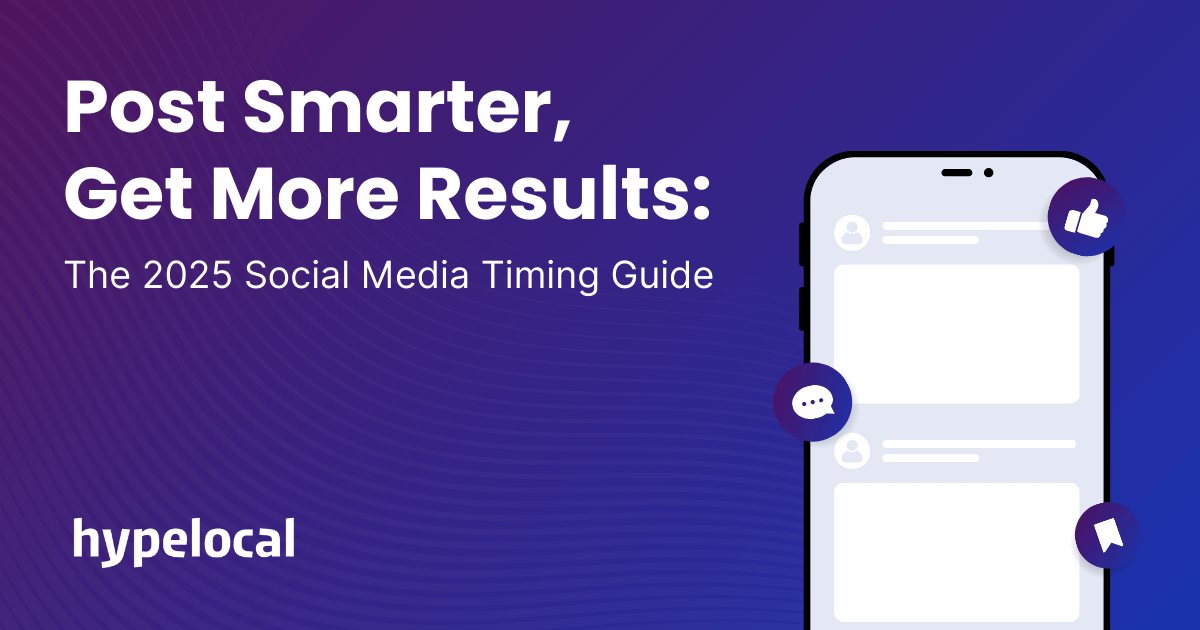 Post Smarter, Get More Results:
The 2025 Social Media Timing Guide

hypelocal